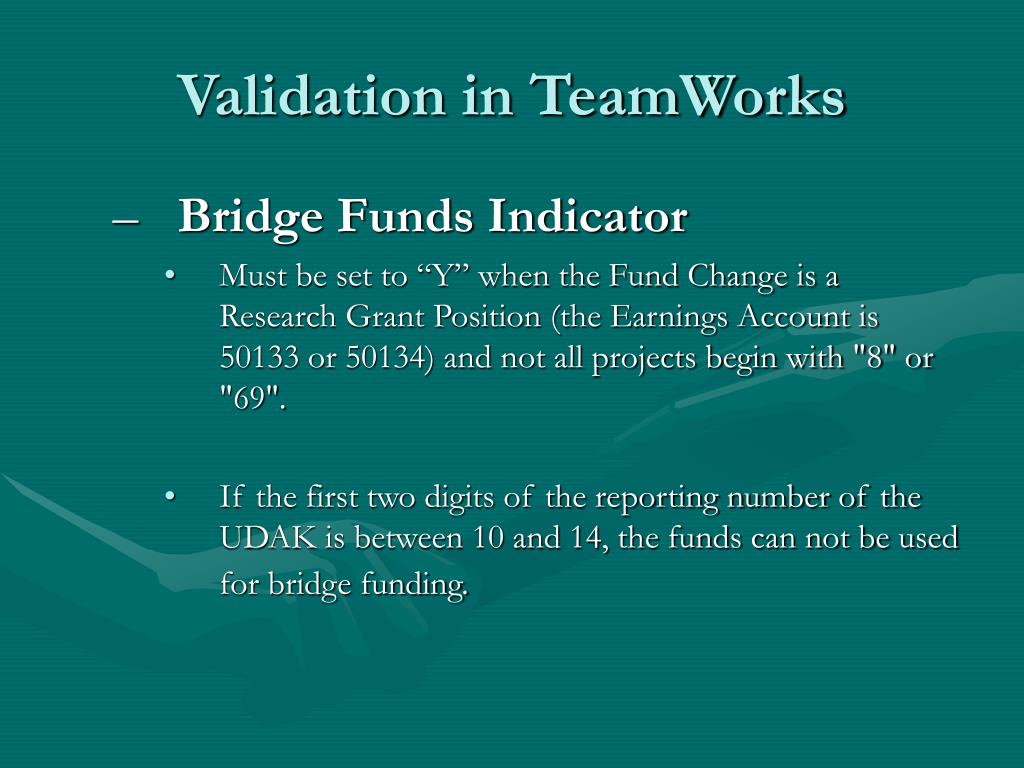 Validation in TeamWorks

– Bridge Funds Indicator

• Must be set to “Y” when the Fund Change is a Research Grant Position (the Earnings Account is 50133 or 50134) and not all projects begin with "8" or "69".

• If the first two digits of the reporting number of the UDAK is between 10 and 14, the funds can not be used for bridge funding.